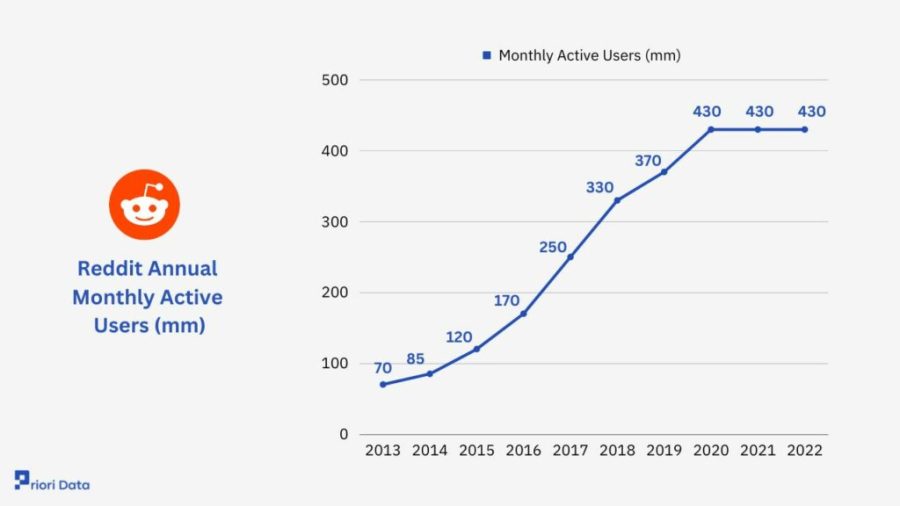 Reddit Annual Monthly Active Users (mm)

Monthly Active Users (mm)

500
400
300
200
100
0

70
85
120
170
250
330
370
430
430
430

2013 2014 2015 2016 2017 2018 2019 2020 2021 2022

Priori Data